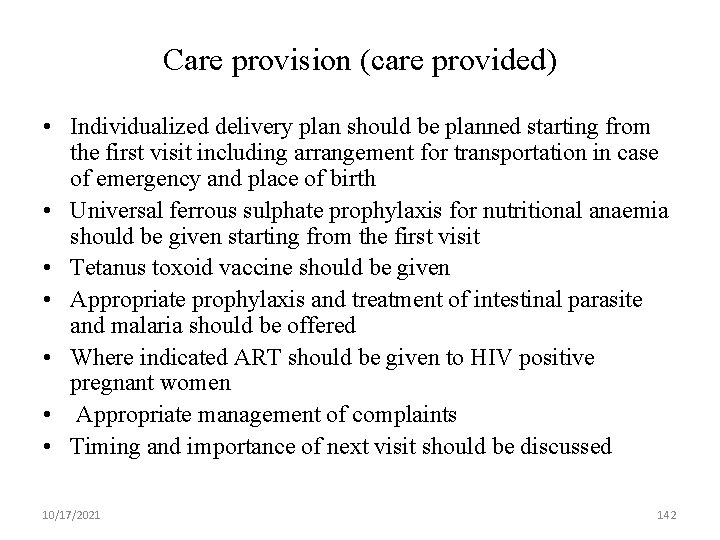 Care provision (care provided)

• Individualized delivery plan should be planned starting from the first visit including arrangement for transportation in case of emergency and place of birth
• Universal ferrous sulphate prophylaxis for nutritional anaemia should be given starting from the first visit
• Tetanus toxoid vaccine should be given
• Appropriate prophylaxis and treatment of intestinal parasite and malaria should be offered
• Where indicated ART should be given to HIV positive pregnant women
• Appropriate management of complaints
• Timing and importance of next visit should be discussed

10/17/2021

142